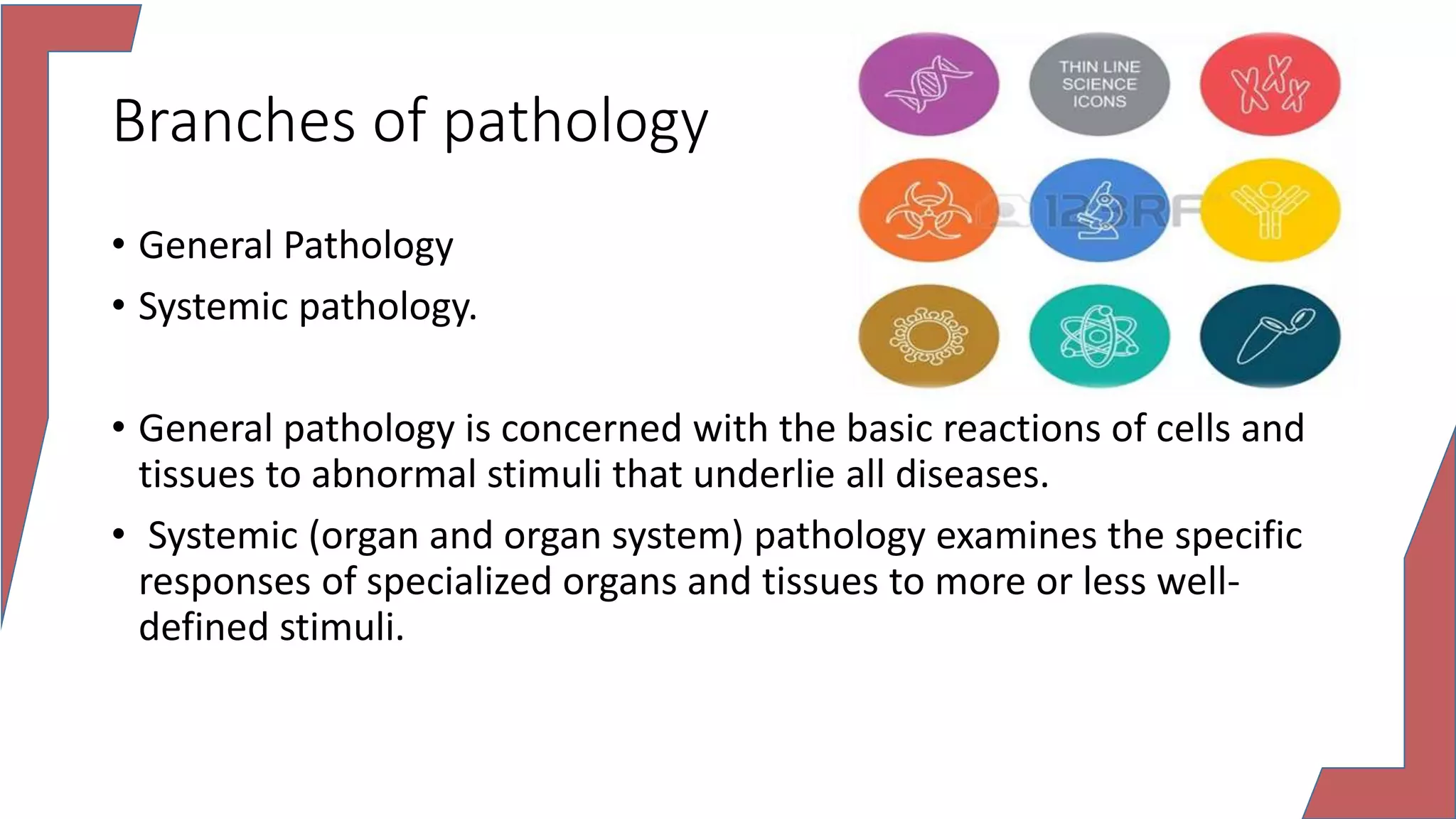 Branches of pathology

THIN LINE SCIENCE ICONS

123RF

• General Pathology
• Systemic pathology.

• General pathology is concerned with the basic reactions of cells and tissues to abnormal stimuli that underlie all diseases.
• Systemic (organ and organ system) pathology examines the specific responses of specialized organs and tissues to more or less well-defined stimuli.